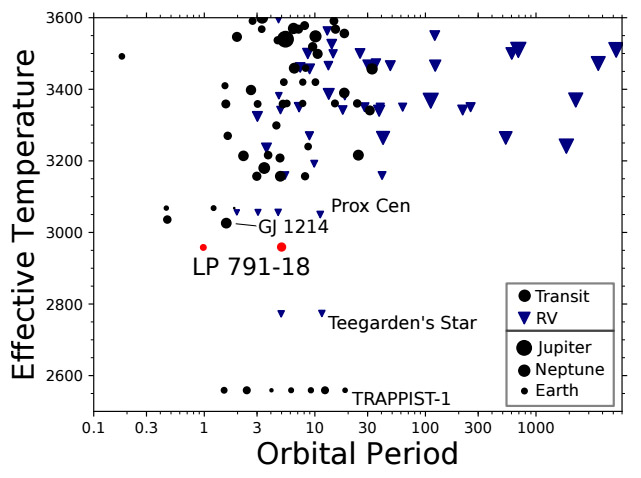 Effective Temperature

3600
3400
3200
3000
2800
2600

Prox Cen
GJ 1214
LP 791-18
Teegarden's Star
TRAPPIST-1

Transit
RV
Jupiter
Neptune
Earth

0.1 0.3 1 3 10 30 100 300 1000

Orbital Period